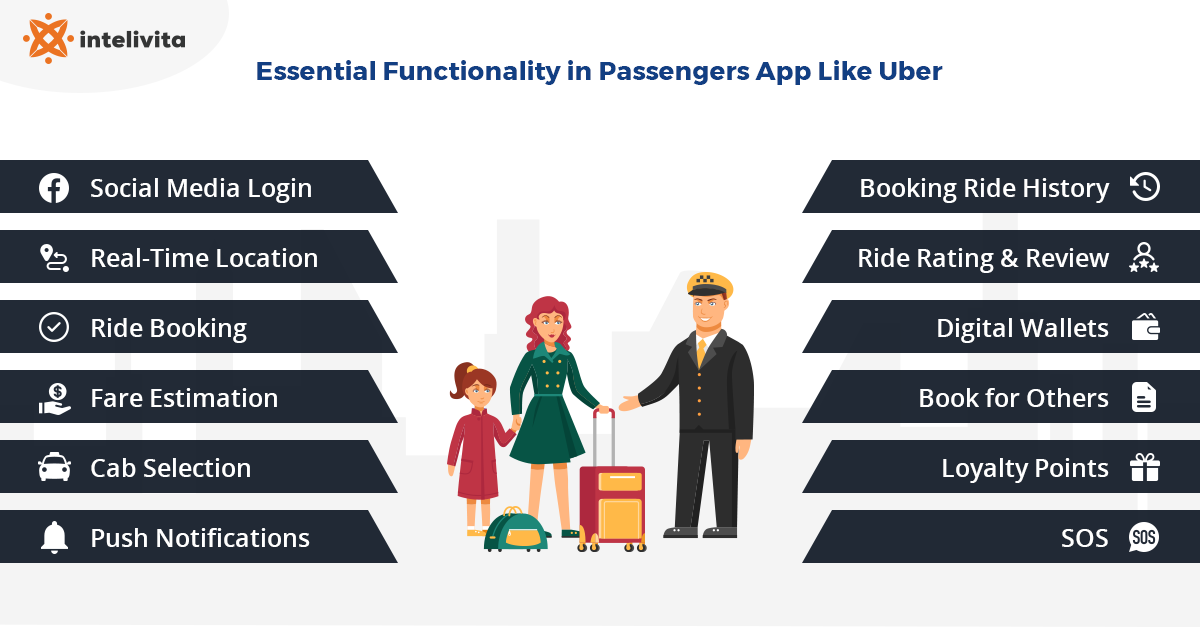 intelivita

Essential Functionality in Passengers App Like Uber

Social Media Login

Real-Time Location

Ride Booking

Fare Estimation

Cab Selection

Push Notifications

Booking Ride History

Ride Rating & Review

Digital Wallets

Book for Others

Loyalty Points

SOS

SOS